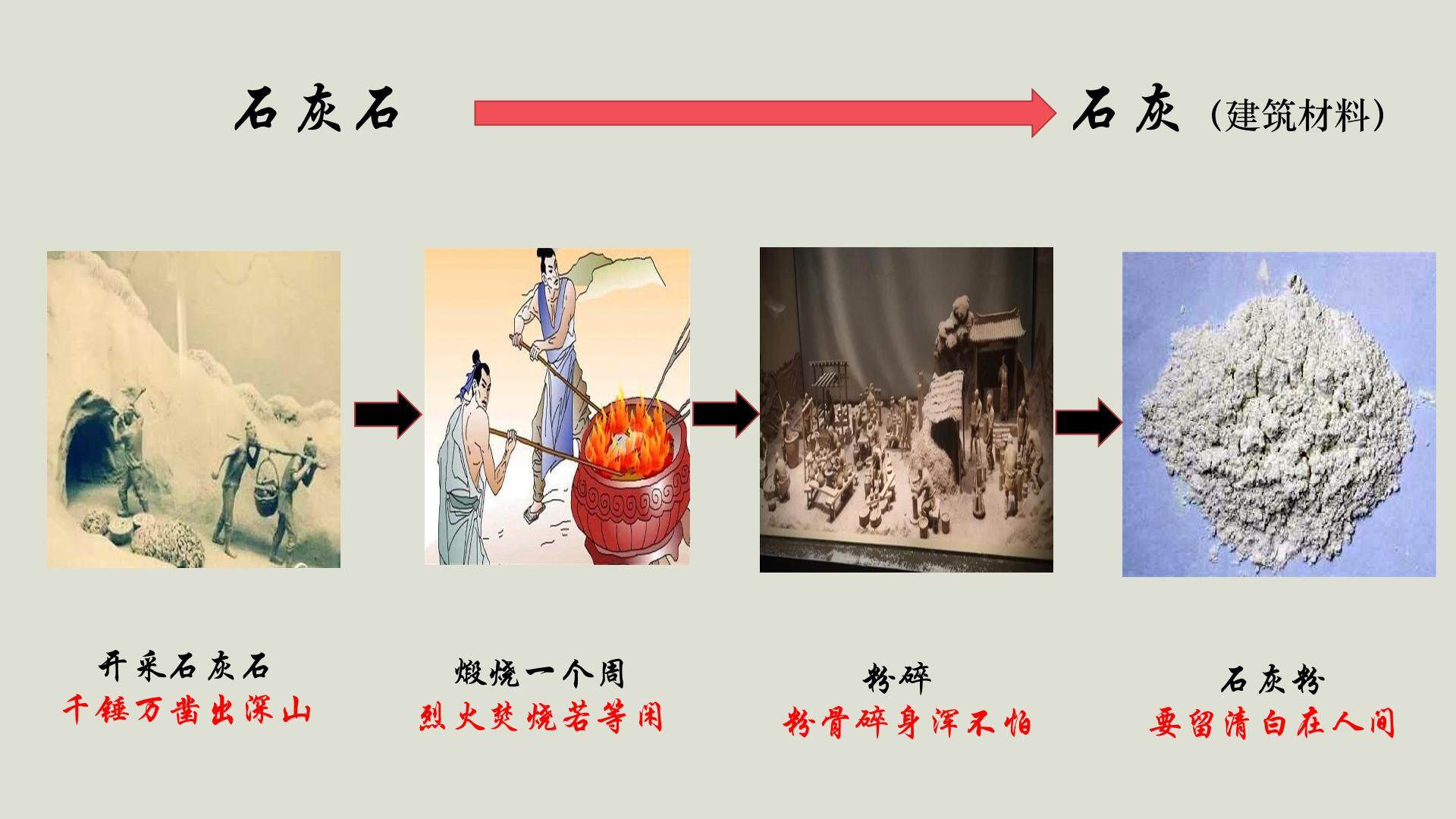 石灰石

石灰（建筑材料）

开采石灰石
千锤万凿出深山

煅烧一个周
烈火焚烧若等闲

粉碎
粉骨碎身浑不怕

石灰粉
要留清白在人间